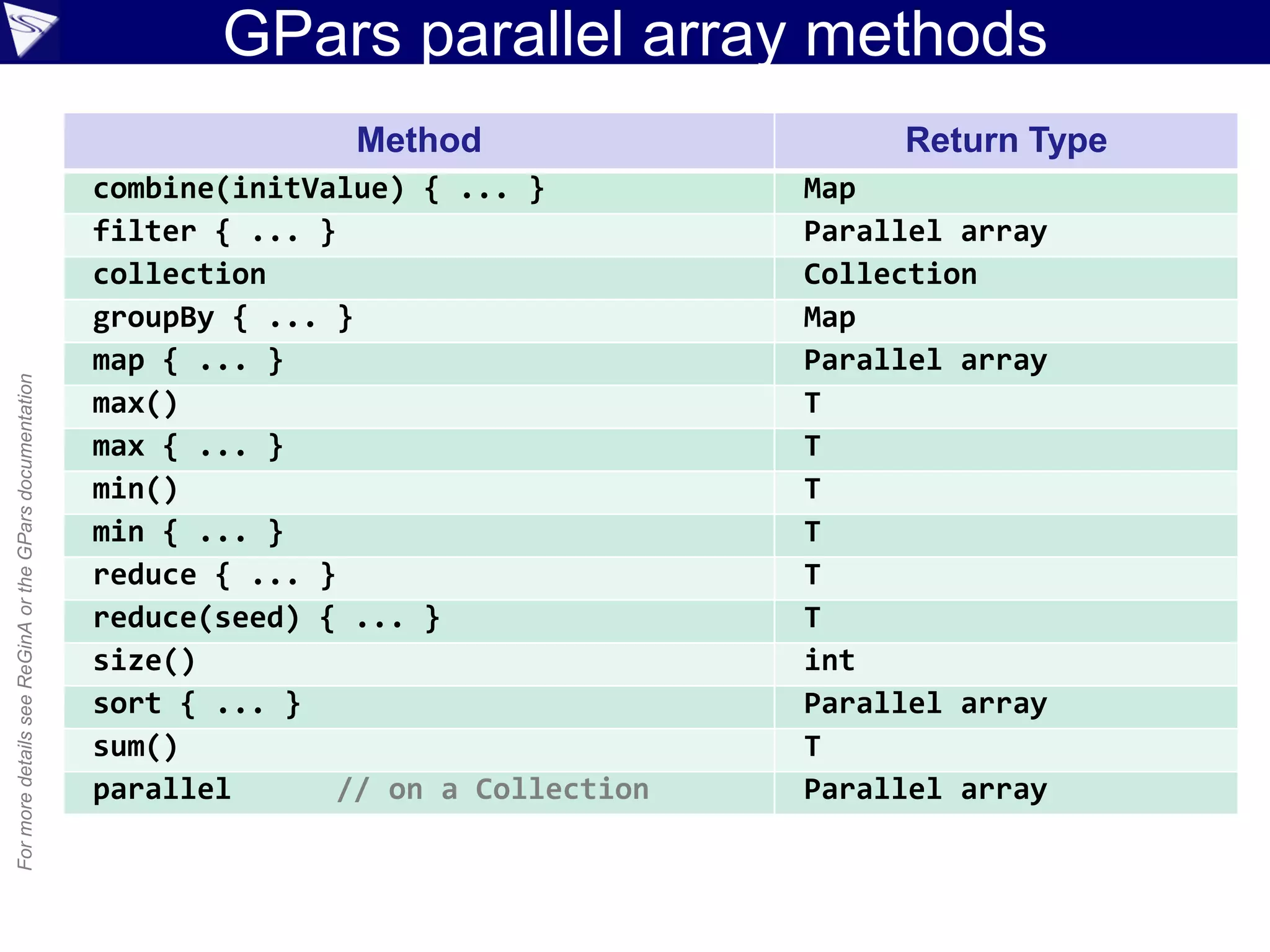 GPars parallel array methods

| Method | Return Type |
|---|---|
| combine(initValue) { ... } | Map |
| filter { ... } | Parallel array |
| collection | Collection |
| groupBy { ... } | Map |
| map { ... } | Parallel array |
| max() | T |
| max { ... } | T |
| min() | T |
| min { ... } | T |
| reduce { ... } | T |
| reduce(seed) { ... } | T |
| size() | int |
| sort { ... } | Parallel array |
| sum() | T |
| parallel // on a Collection | Parallel array |

For more details see ReGinA or the GPars documentation